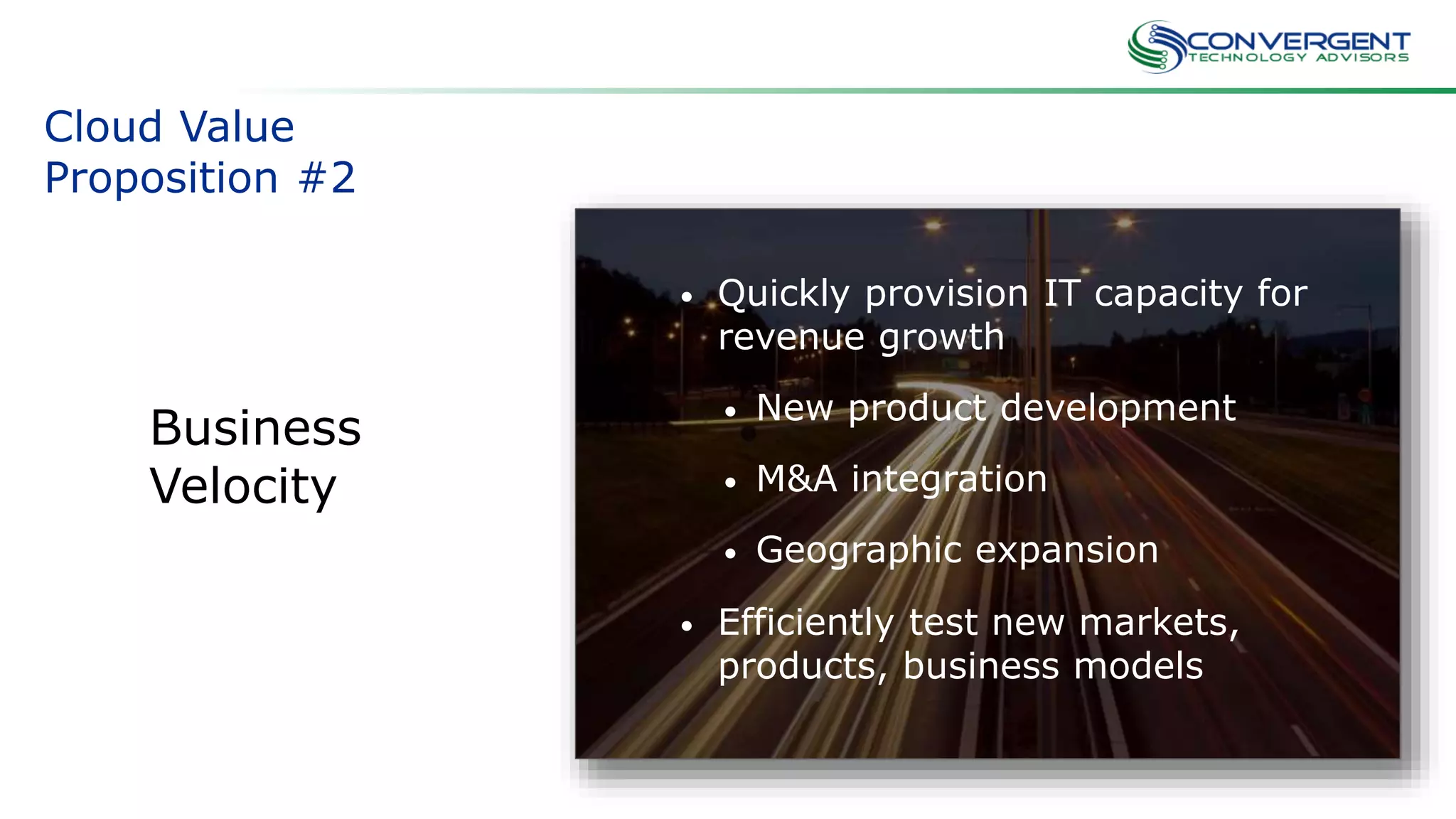 CONVERGENT
TECHNOLOGY ADVISORS

Cloud Value Proposition #2

Business Velocity

• Quickly provision IT capacity for revenue growth
  • New product development
  • M&A integration
  • Geographic expansion
• Efficiently test new markets, products, business models